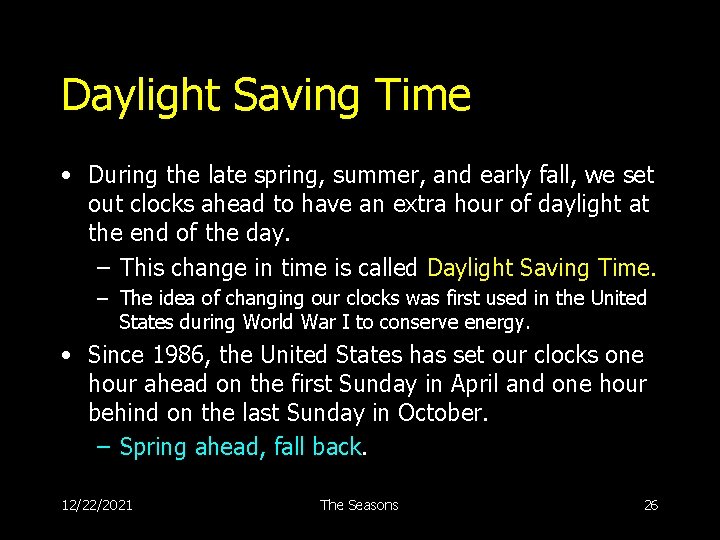 Daylight Saving Time

• During the late spring, summer, and early fall, we set out clocks ahead to have an extra hour of daylight at the end of the day.
– This change in time is called Daylight Saving Time.
– The idea of changing our clocks was first used in the United States during World War I to conserve energy.

• Since 1986, the United States has set our clocks one hour ahead on the first Sunday in April and one hour behind on the last Sunday in October.
– Spring ahead, fall back.

12/22/2021

The Seasons

26